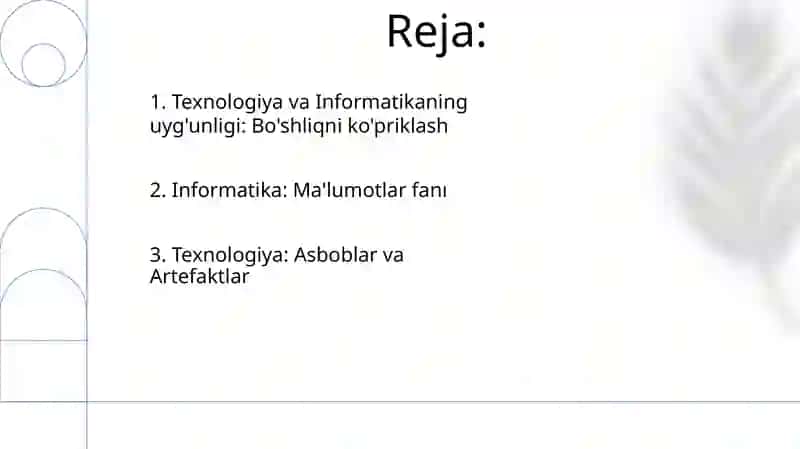 Reja:

1. Texnologiya va Informatikaning uyg'unligi: Bo'shliqni ko'priklash

2. Informatika: Ma'lumotlar fanı

3. Texnologiya: Asboblar va Artefaktlar